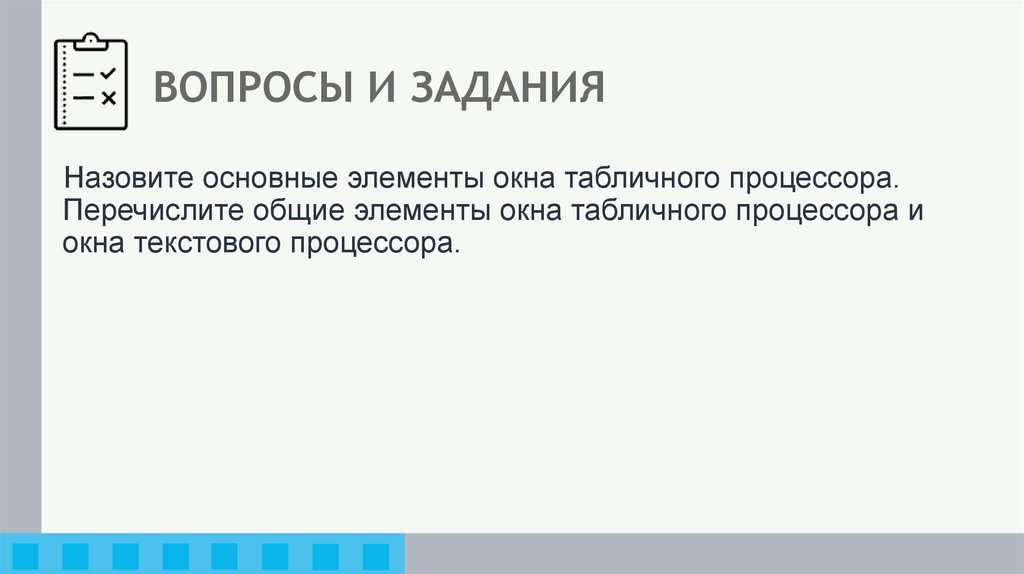 ВОПРОСЫ И ЗАДАНИЯ

Назовите основные элементы окна табличного процессора.
Перечислите общие элементы окна табличного процессора и окна текстового процессора.